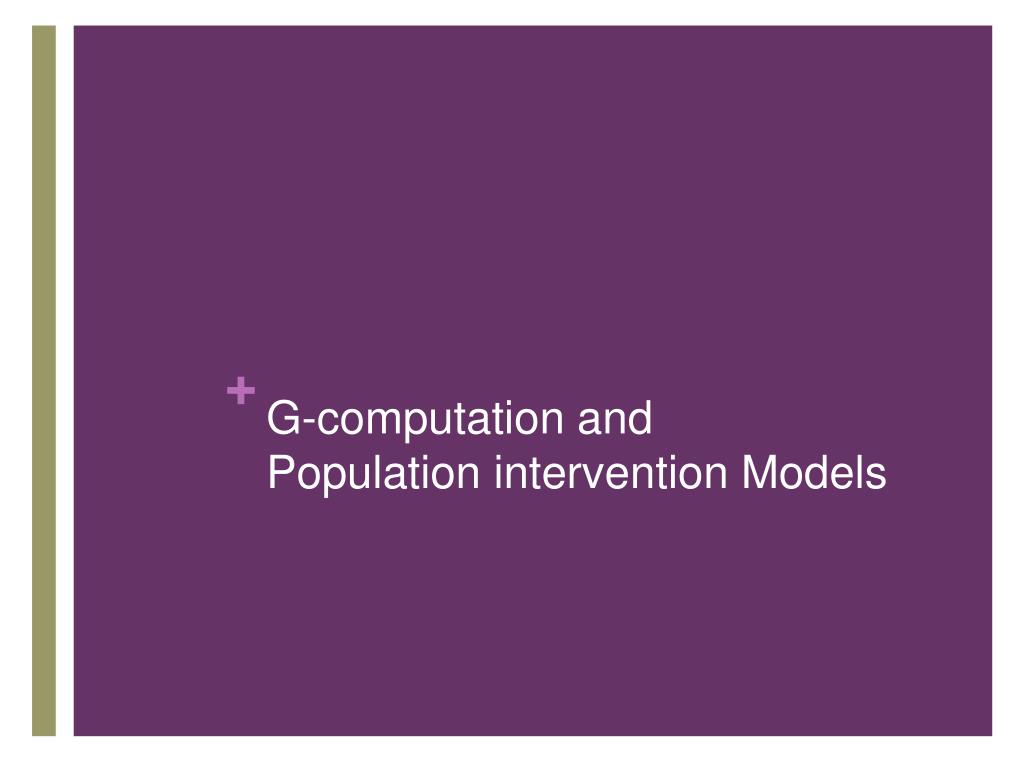 + G-computation and Population intervention Models